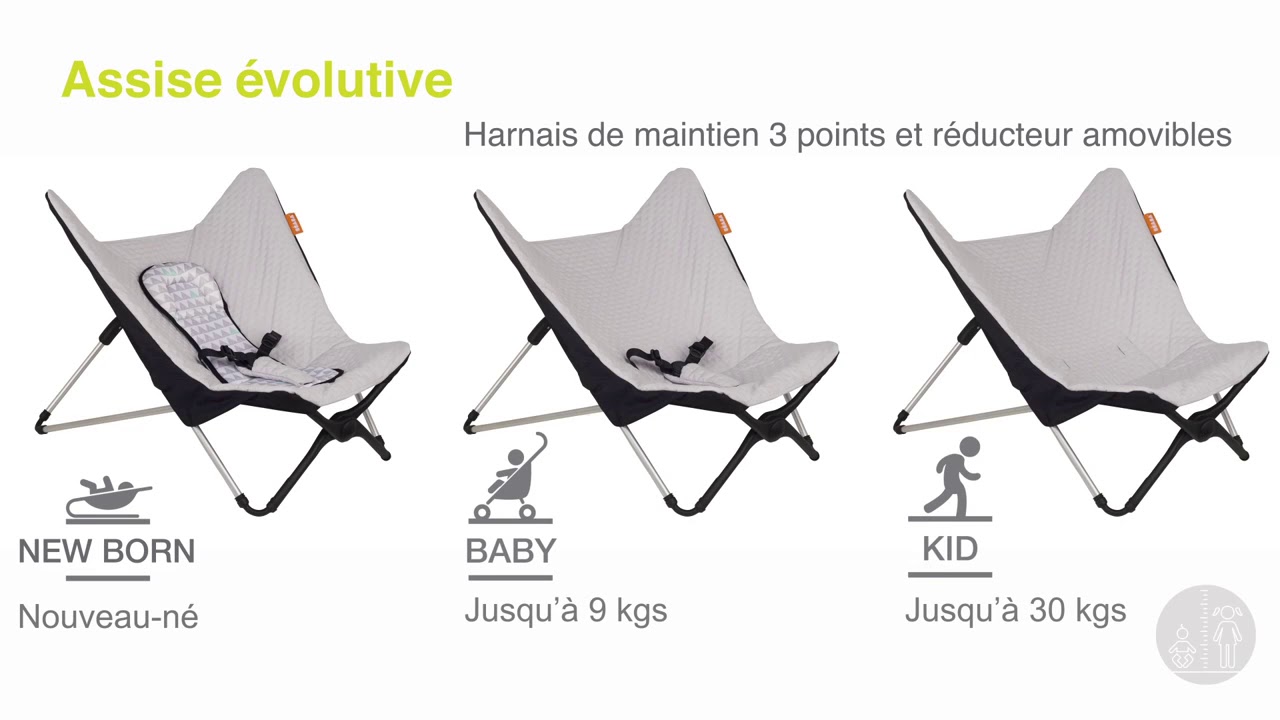 Assise évolutive

Harnais de maintien 3 points et réducteur amovibles

NEW BORN

Nouveau-né

BABY

Jusqu'à 9 kgs

KID

Jusqu'à 30 kgs